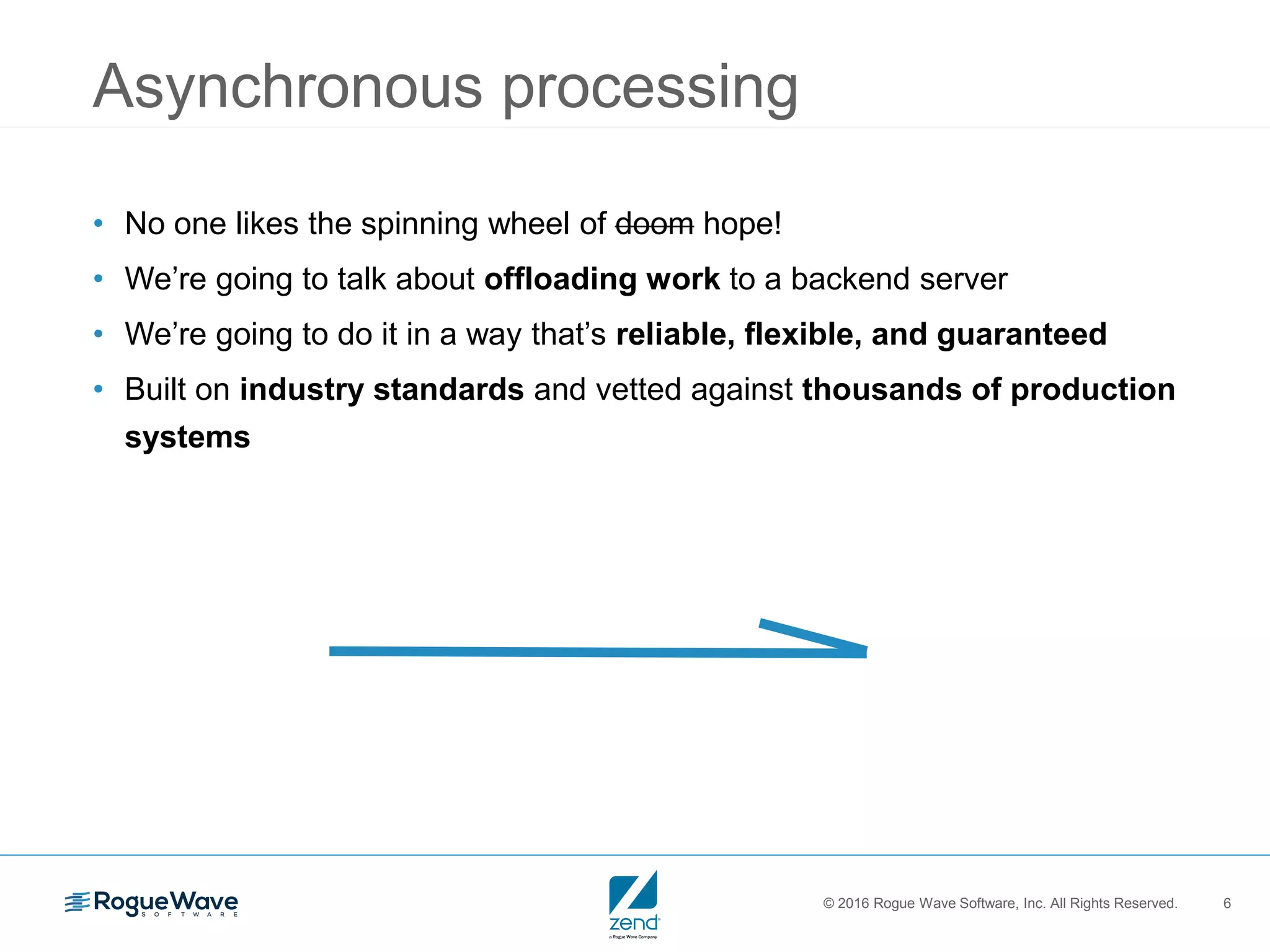 Asynchronous processing

• No one likes the spinning wheel of ~~doom~~ hope!
• We're going to talk about **offloading work** to a backend server
• We're going to do it in a way that's **reliable, flexible, and guaranteed**
• Built on **industry standards** and vetted against **thousands of production systems**

RogueWave SOFTWARE

zend a Rogue Wave Company

© 2016 Rogue Wave Software, Inc. All Rights Reserved. 6